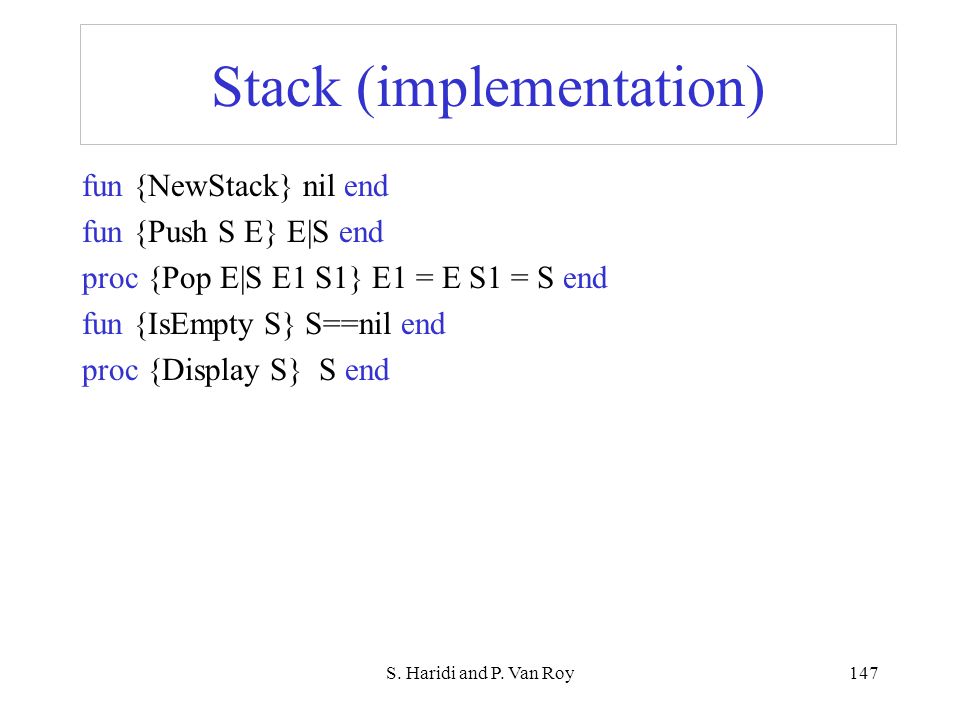 Stack (implementation)

fun {NewStack} nil end
fun {Push S E} E|S end
proc {Pop E|S E1 S1} E1 = E S1 = S end
fun {IsEmpty S} S==nil end
proc {Display S} S end

S. Haridi and P. Van Roy

147